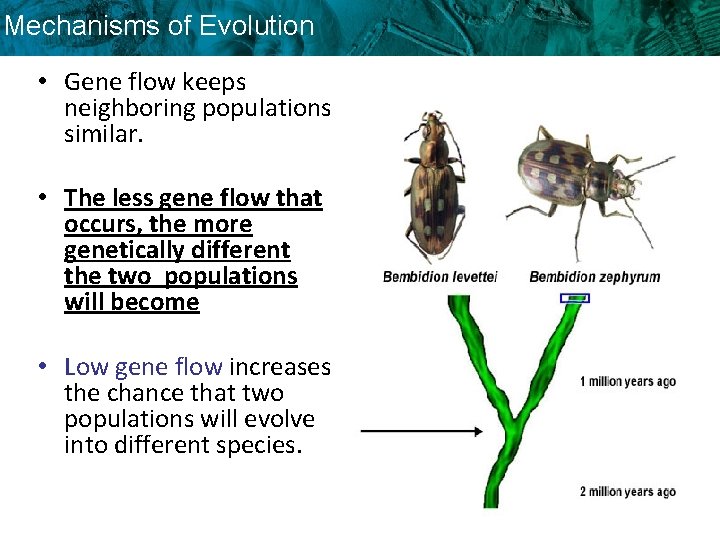 Mechanisms of Evolution

• Gene flow keeps neighboring populations similar.

• The less gene flow that occurs, the more genetically different the two populations will become

• Low gene flow increases the chance that two populations will evolve into different species.

Bembidion levettei

Bembidion zephyrum

1 million years ago

2 million years ago